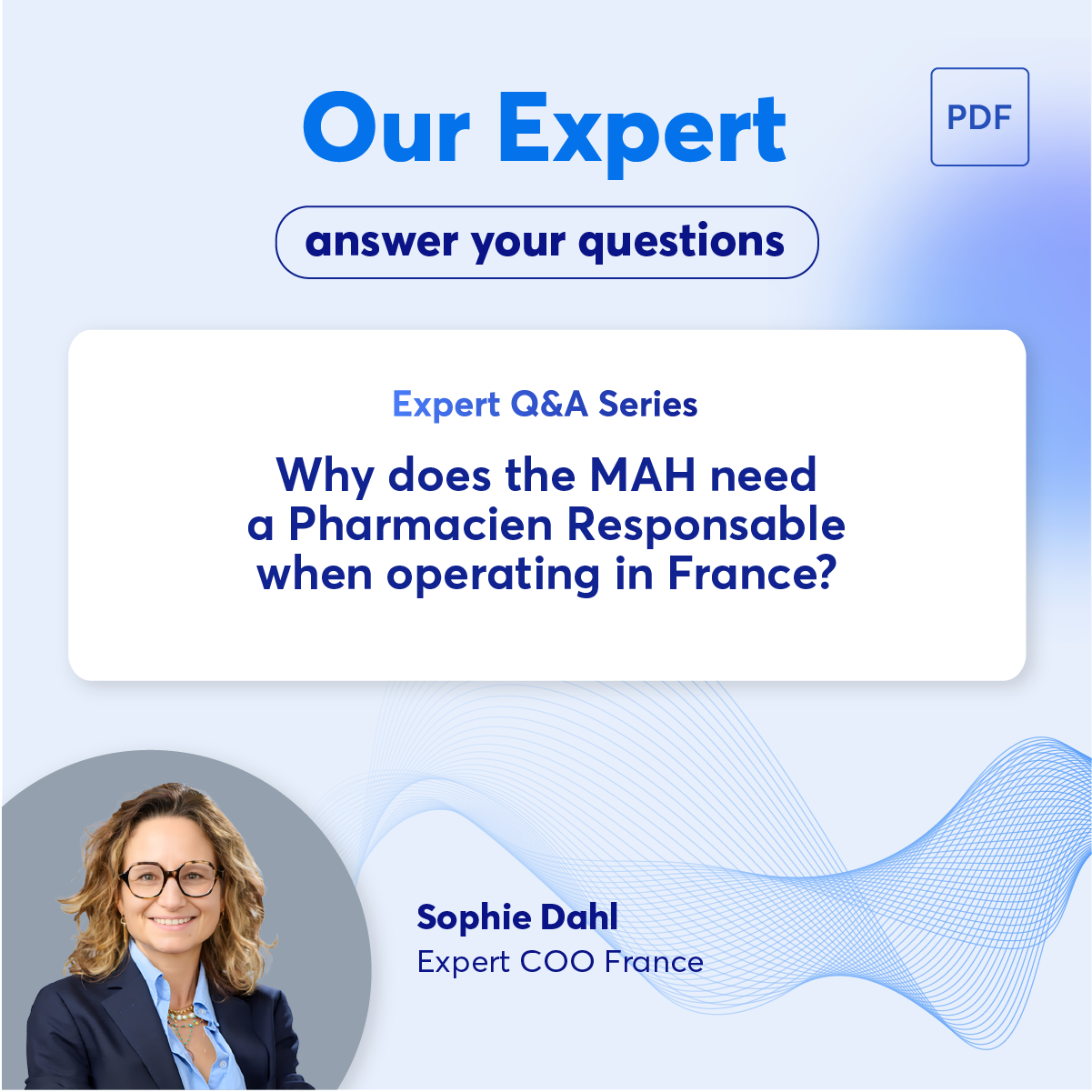 Our Expert

PDF

answer your questions

Expert Q&A Series

Why does the MAH need a Pharmacien Responsable when operating in France?

Sophie Dahl
Expert COO France